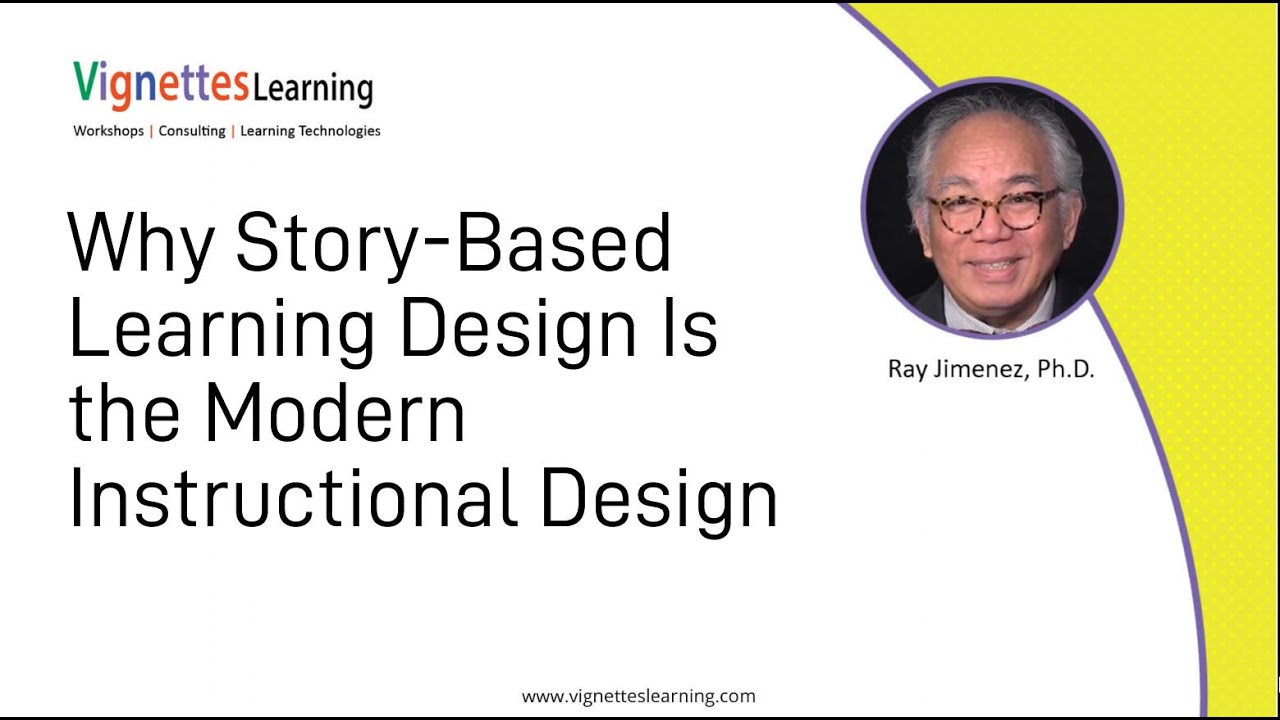 VignettesLearning
Workshops | Consulting | Learning Technologies

Why Story-Based Learning Design Is the Modern Instructional Design

Ray Jimenez, Ph.D.

www.vignetteslearning.com